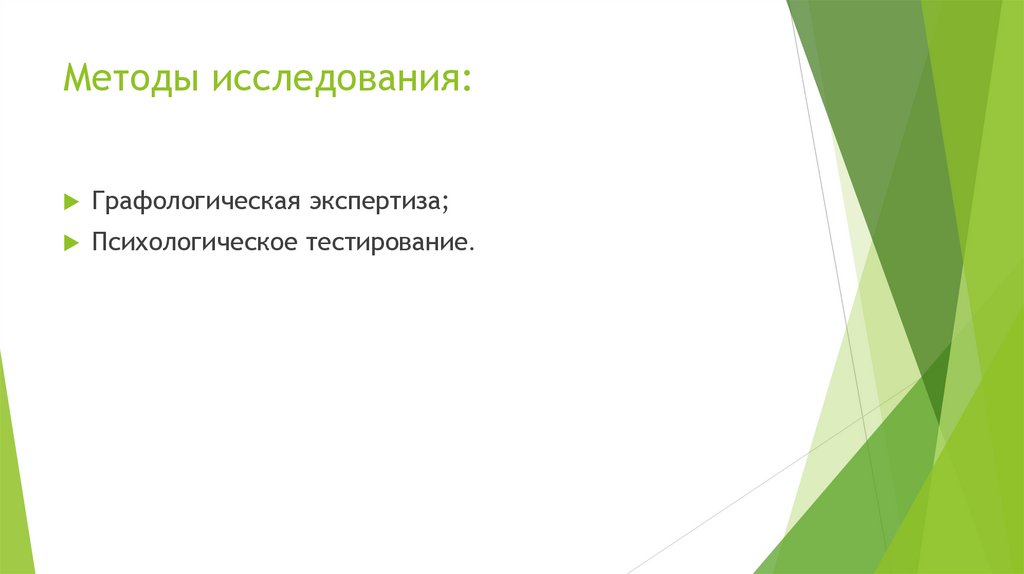 Методы исследования:

Графологическая экспертиза;

Психологическое тестирование.